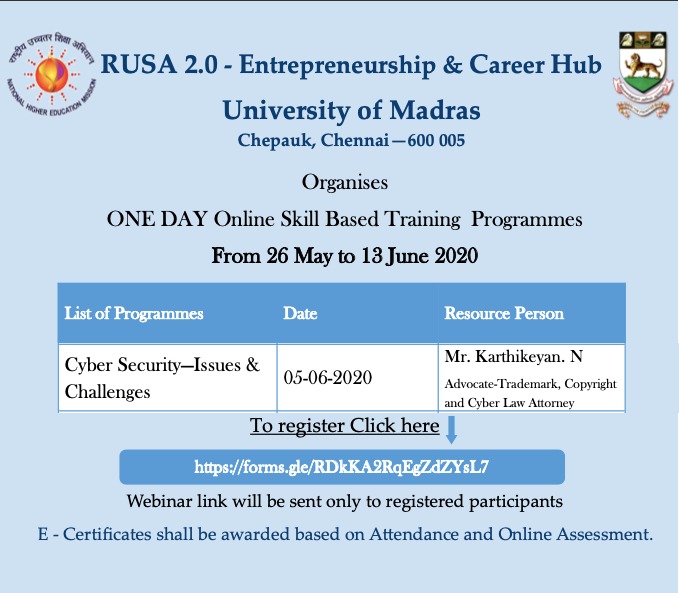 राष्ट्रीय उच्चतर शिक्षा अभियान
NATIONAL HIGHER EDUCATION MISSION

RUSA 2.0 - Entrepreneurship & Career Hub

University of Madras

Chepauk, Chennai—600 005

Organises

ONE DAY Online Skill Based Training Programmes

From 26 May to 13 June 2020

| List of Programmes | Date | Resource Person |
|---|---|---|
| Cyber Security—Issues & Challenges | 05-06-2020 | Mr. Karthikeyan. N Advocate-Trademark, Copyright and Cyber Law Attorney |

To register Click here

https://forms.gle/RDkKA2RqEgZdZYsL7

Webinar link will be sent only to registered participants

E - Certificates shall be awarded based on Attendance and Online Assessment.